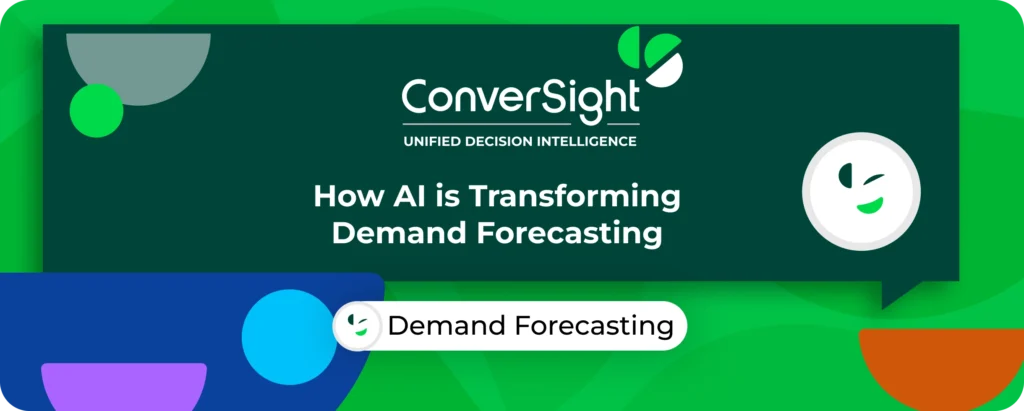 ConverSight
UNIFIED DECISION INTELLIGENCE

How AI is Transforming Demand Forecasting

Demand Forecasting